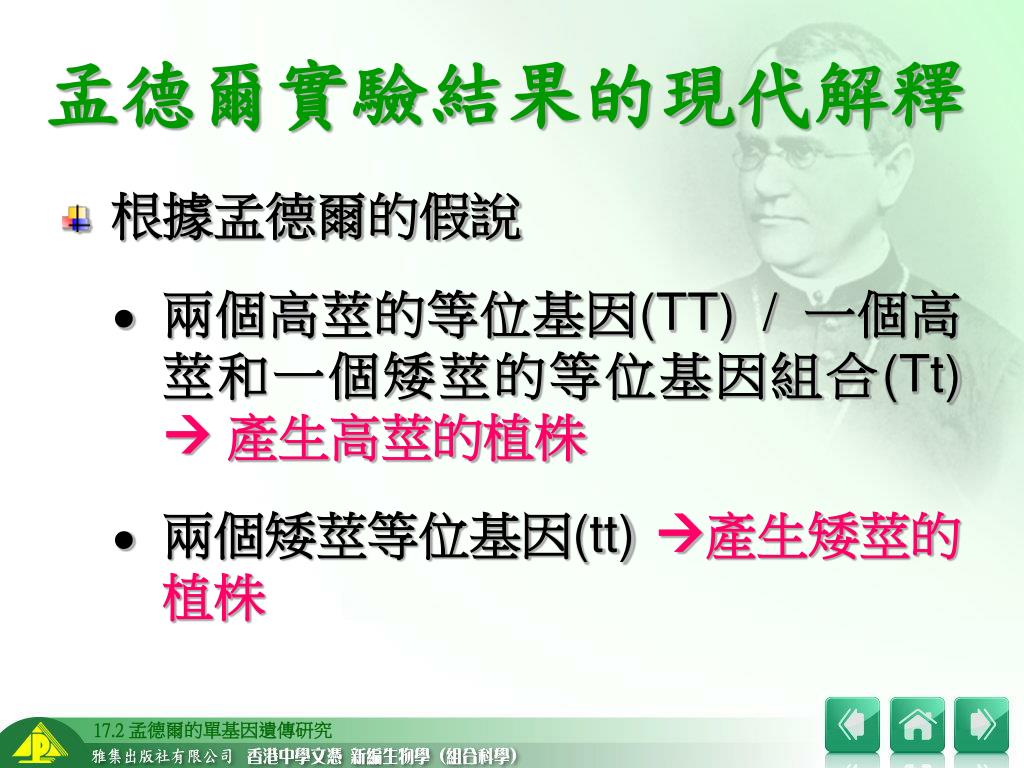 孟德爾實驗結果的現代解釋

根據孟德爾的假說

• 兩個高莖的等位基因(TT) / 一個高莖和一個矮莖的等位基因組合(Tt) → 產生高莖的植株

• 兩個矮莖等位基因(tt) →產生矮莖的植株

17.2 孟德爾的單基因遺傳研究
雅集出版社有限公司 香港中學文憑 新編生物學（組合科學）